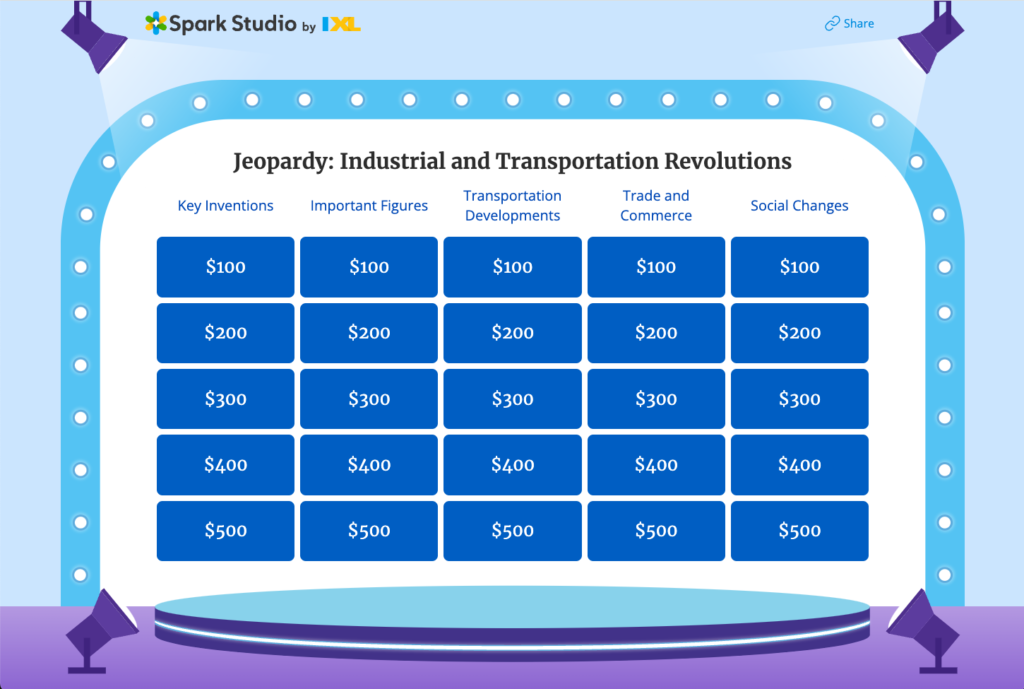 Spark Studio by IXL

Share

Jeopardy: Industrial and Transportation Revolutions

| Key Inventions | Important Figures | Transportation Developments | Trade and Commerce | Social Changes |
|---|---|---|---|---|
| \$100 | \$100 | \$100 | \$100 | \$100 |
| \$200 | \$200 | \$200 | \$200 | \$200 |
| \$300 | \$300 | \$300 | \$300 | \$300 |
| \$400 | \$400 | \$400 | \$400 | \$400 |
| \$500 | \$500 | \$500 | \$500 | \$500 |